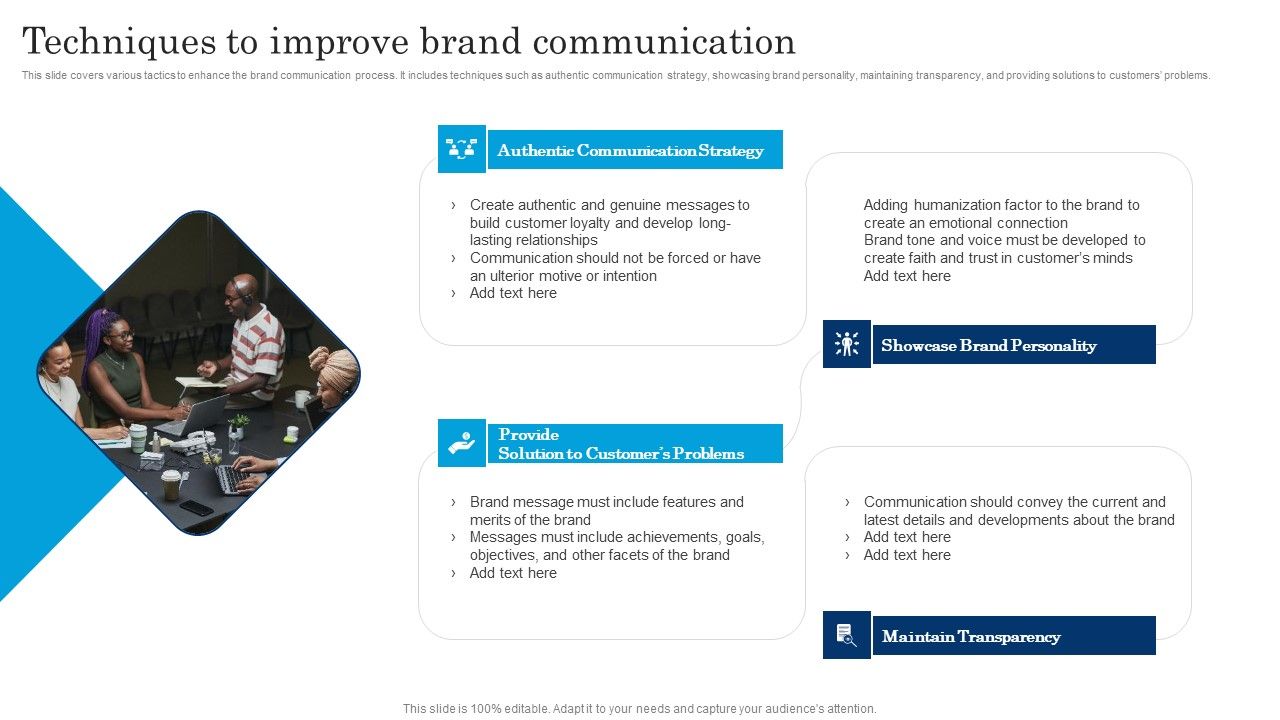 Techniques to improve brand communication

This slide covers various tactics to enhance the brand communication process. It includes techniques such as authentic communication strategy, showcasing brand personality, maintaining transparency, and providing solutions to customers' problems.

Authentic Communication Strategy

› Create authentic and genuine messages to build customer loyalty and develop long-lasting relationships
› Communication should not be forced or have an ulterior motive or intention
› Add text here

Adding humanization factor to the brand to create an emotional connection
Brand tone and voice must be developed to create faith and trust in customer's minds
Add text here

Showcase Brand Personality

Provide Solution to Customer's Problems

› Brand message must include features and merits of the brand
› Messages must include achievements, goals, objectives, and other facets of the brand
› Add text here

› Communication should convey the current and latest details and developments about the brand
› Add text here
› Add text here

Maintain Transparency

This slide is 100% editable. Adapt it to your needs and capture your audience's attention.